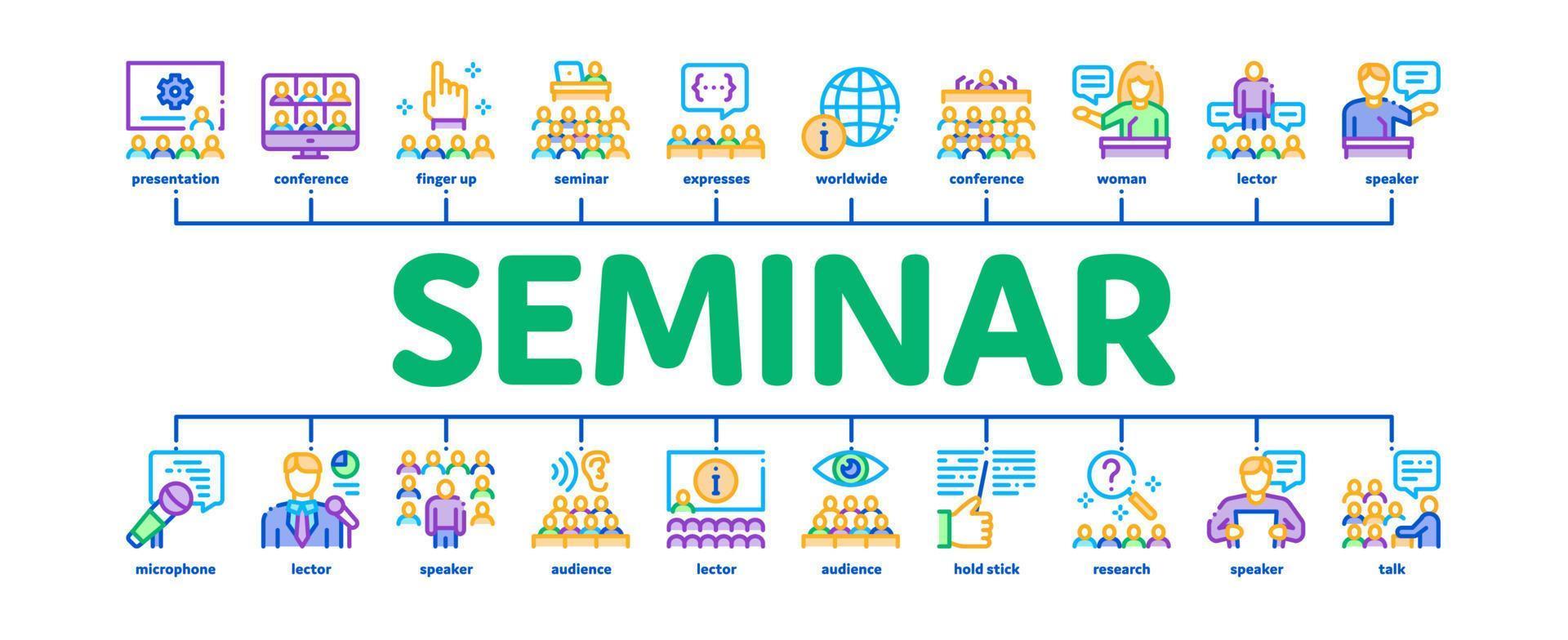 presentation conference finger up seminar expresses worldwide conference woman lector speaker

SEMINAR

microphone lector speaker audience lector audience hold stick research speaker talk